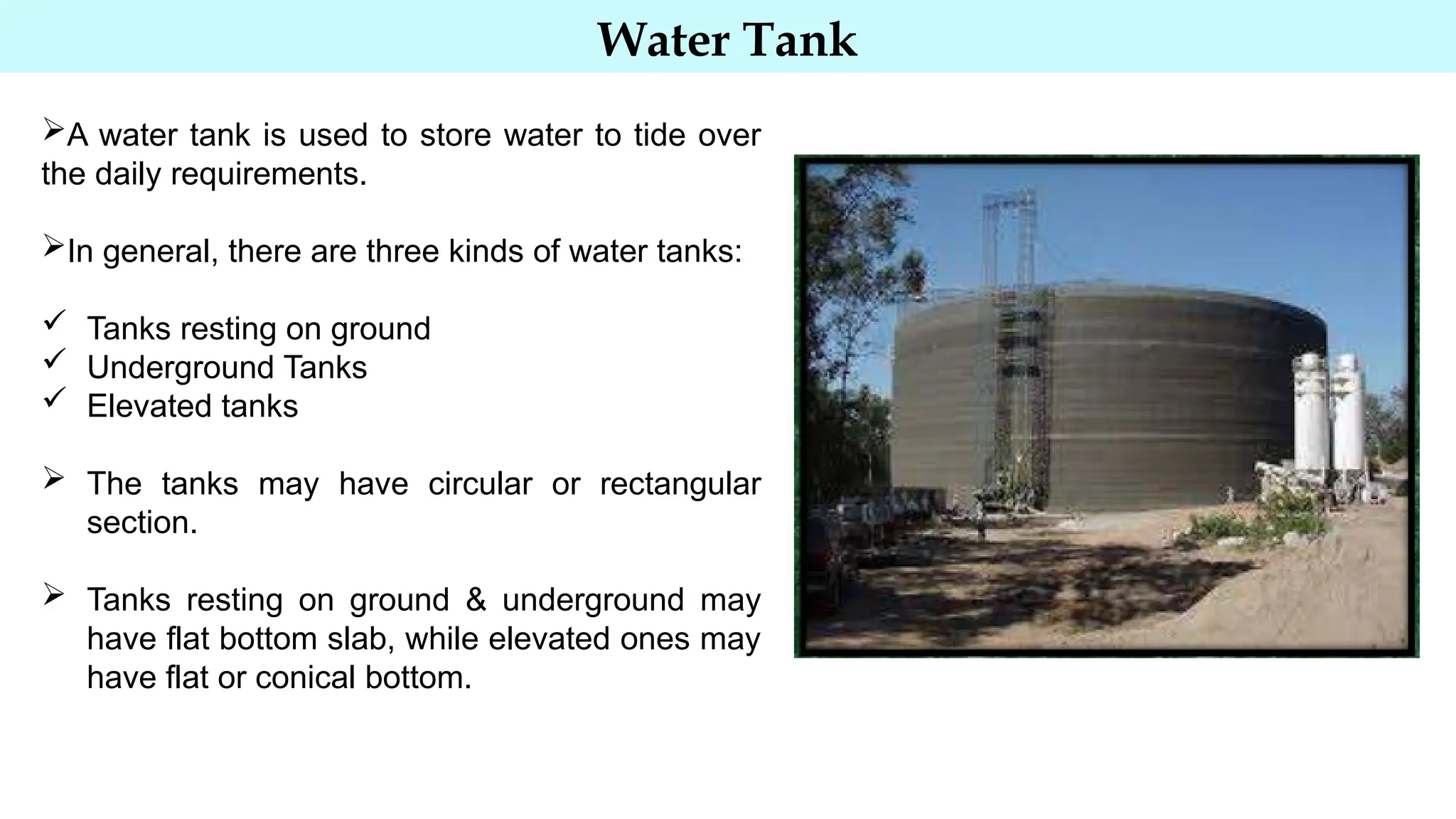 Water Tank

➢A water tank is used to store water to tide over the daily requirements.

➢In general, there are three kinds of water tanks:

✓ Tanks resting on ground
✓ Underground Tanks
✓ Elevated tanks

➢ The tanks may have circular or rectangular section.

➢ Tanks resting on ground & underground may have flat bottom slab, while elevated ones may have flat or conical bottom.